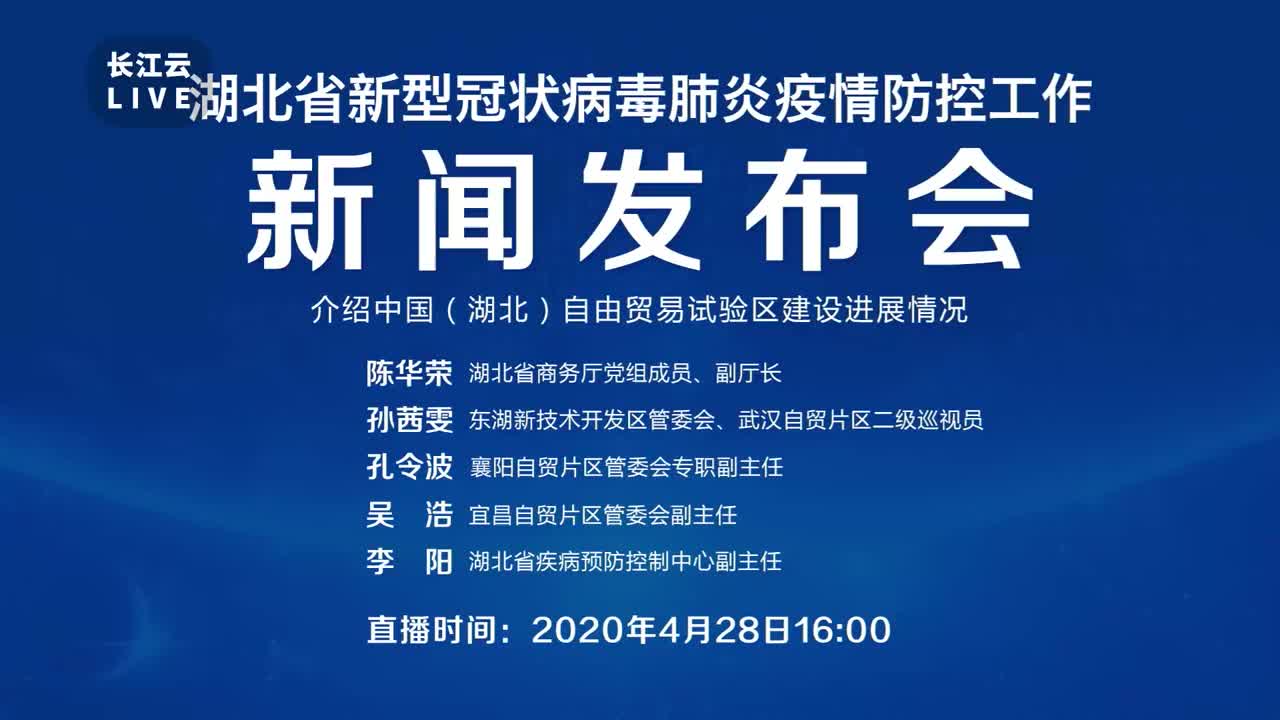 长江云
LIVE

湖北省新型冠状病毒肺炎疫情防控工作

新闻发布会

介绍中国（湖北）自由贸易试验区建设进展情况

陈华荣 湖北省商务厅党组成员、副厅长

孙茜雯 东湖新技术开发区管委会、武汉自贸片区二级巡视员

孔令波 襄阳自贸片区管委会专职副主任

吴 浩 宜昌自贸片区管委会副主任

李 阳 湖北省疾病预防控制中心副主任

直播时间：2020年4月28日16:00